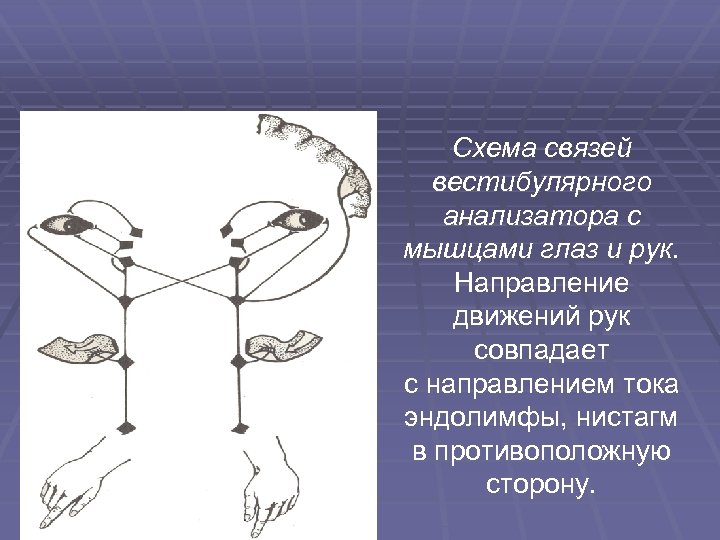 Схема связей вестибулярного анализатора с мышцами глаз и рук. Направление движений рук совпадает с направлением тока эндолимфы, нистагм в противоположную сторону.